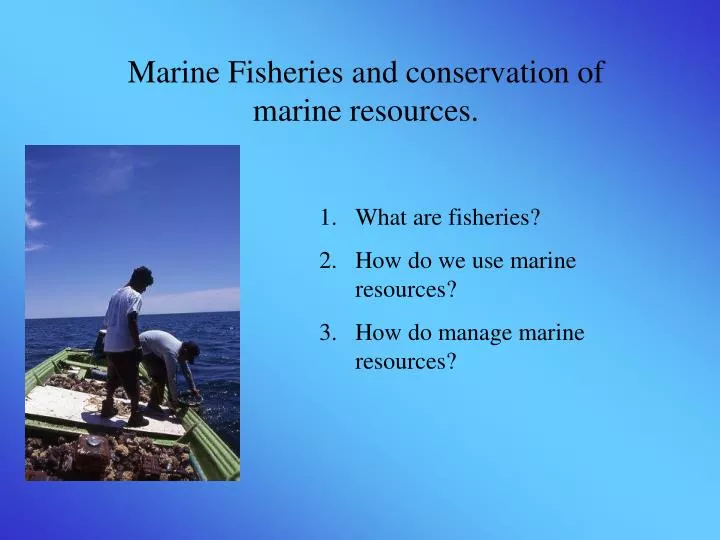 Marine Fisheries and conservation of marine resources.

1. What are fisheries?
2. How do we use marine resources?
3. How do manage marine resources?